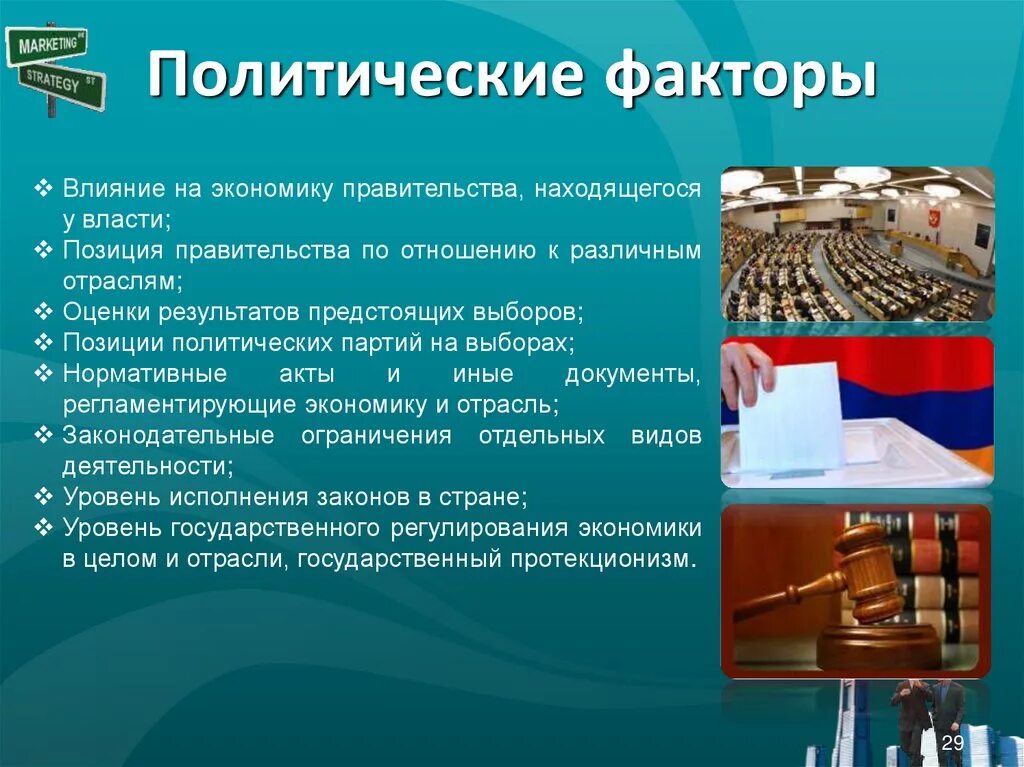 MARKETING
STRATEGY

Политические факторы

❖ Влияние на экономику правительства, находящегося у власти;
❖ Позиция правительства по отношению к различным отраслям;
❖ Оценки результатов предстоящих выборов;
❖ Позиции политических партий на выборах;
❖ Нормативные акты и иные документы, регламентирующие экономику и отрасль;
❖ Законодательные ограничения отдельных видов деятельности;
❖ Уровень исполнения законов в стране;
❖ Уровень государственного регулирования экономики в целом и отрасли, государственный протекционизм.

29